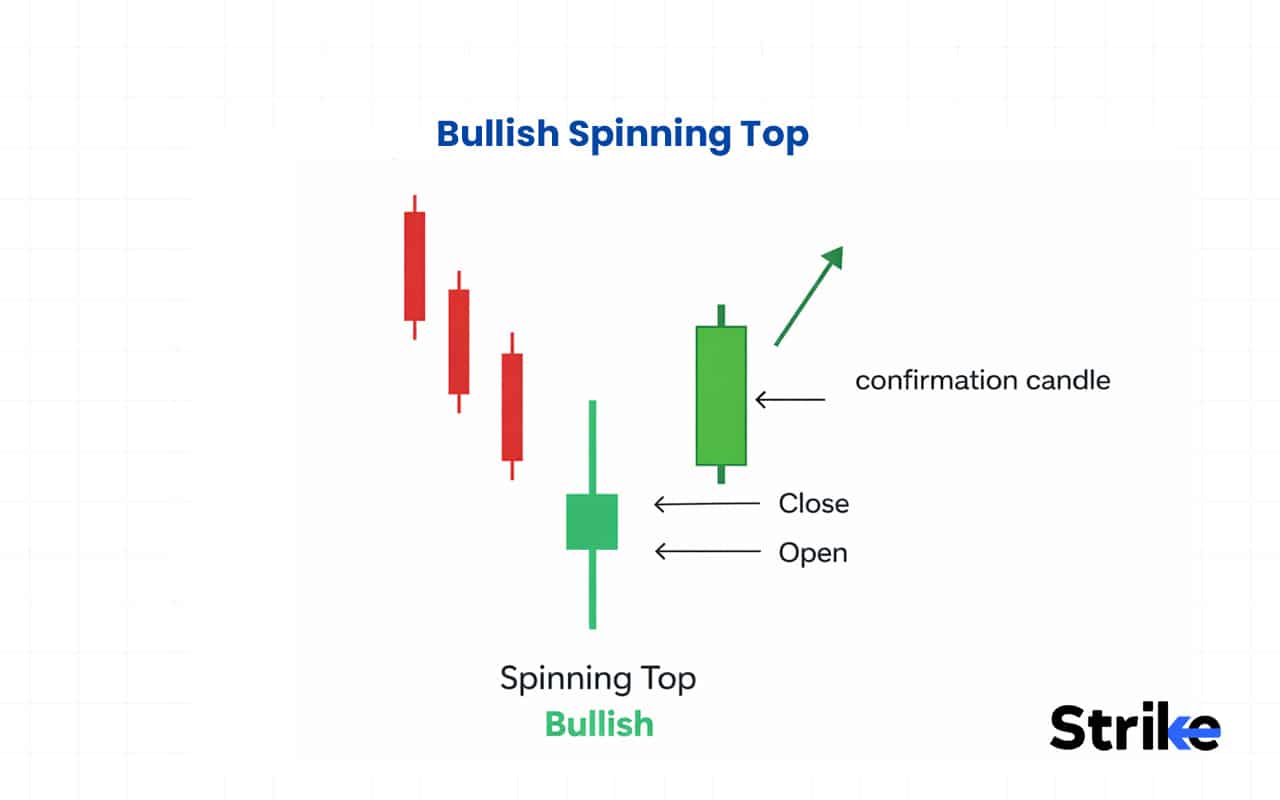 Bullish Spinning Top

confirmation candle

Close

Open

Spinning Top
Bullish

Strike